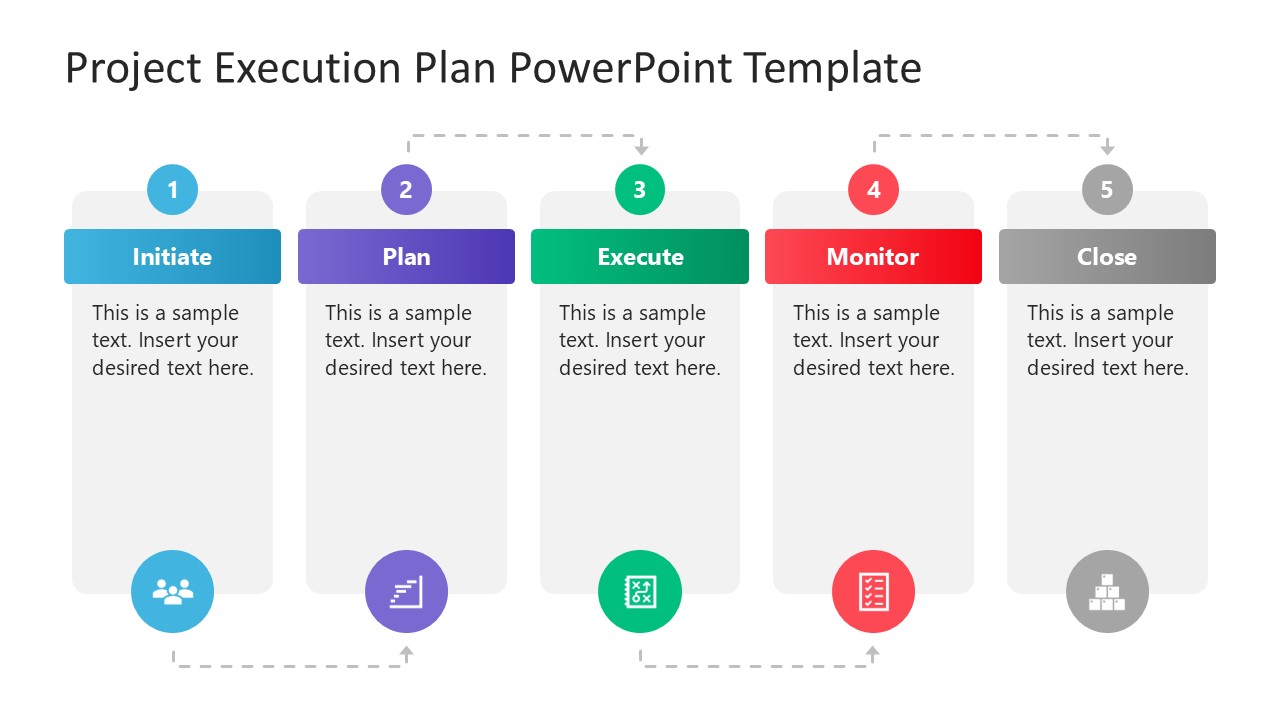 Project Execution Plan PowerPoint Template

1

Initiate

This is a sample text. Insert your desired text here.

2

Plan

This is a sample text. Insert your desired text here.

3

Execute

This is a sample text. Insert your desired text here.

4

Monitor

This is a sample text. Insert your desired text here.

5

Close

This is a sample text. Insert your desired text here.